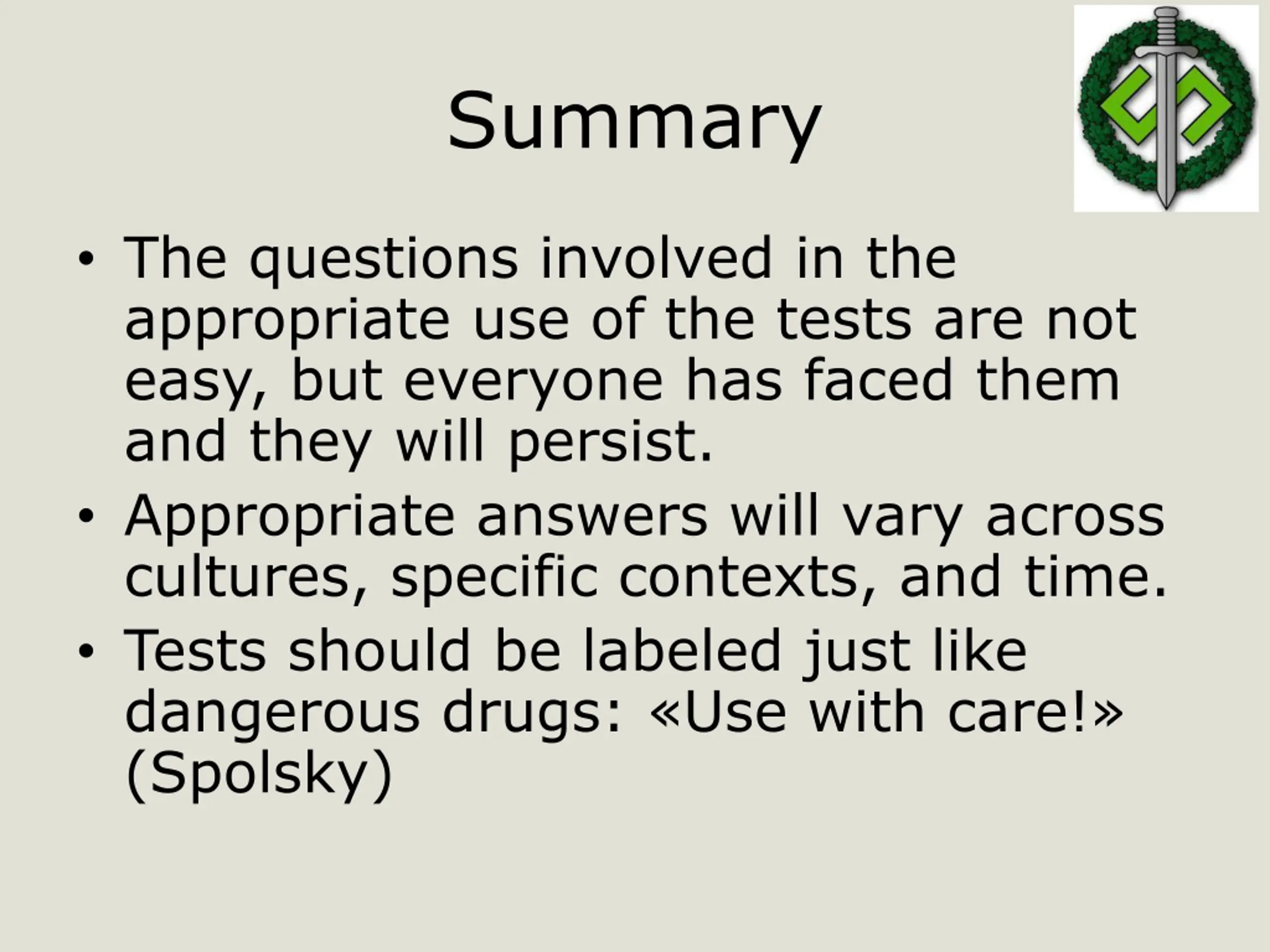 Summary

• The questions involved in the appropriate use of the tests are not easy, but everyone has faced them and they will persist.
• Appropriate answers will vary across cultures, specific contexts, and time.
• Tests should be labeled just like dangerous drugs: «Use with care!» (Spolsky)